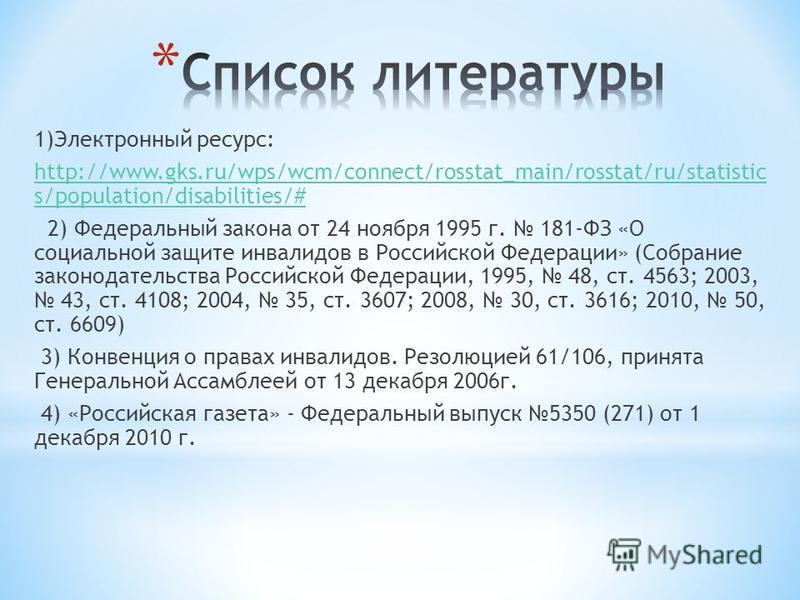 *Список литературы

1)Электронный ресурс:

http://www.gks.ru/wps/wcm/connect/rosstat_main/rosstat/ru/statistics/population/disabilities/#

2) Федеральный закона от 24 ноября 1995 г. № 181-ФЗ «О социальной защите инвалидов в Российской Федерации» (Собрание законодательства Российской Федерации, 1995, № 48, ст. 4563; 2003, № 43, ст. 4108; 2004, № 35, ст. 3607; 2008, № 30, ст. 3616; 2010, № 50, ст. 6609)

3) Конвенция о правах инвалидов. Резолюцией 61/106, принята Генеральной Ассамблеей от 13 декабря 2006г.

4) «Российская газета» - Федеральный выпуск №5350 (271) от 1 декабря 2010 г.

MyShared